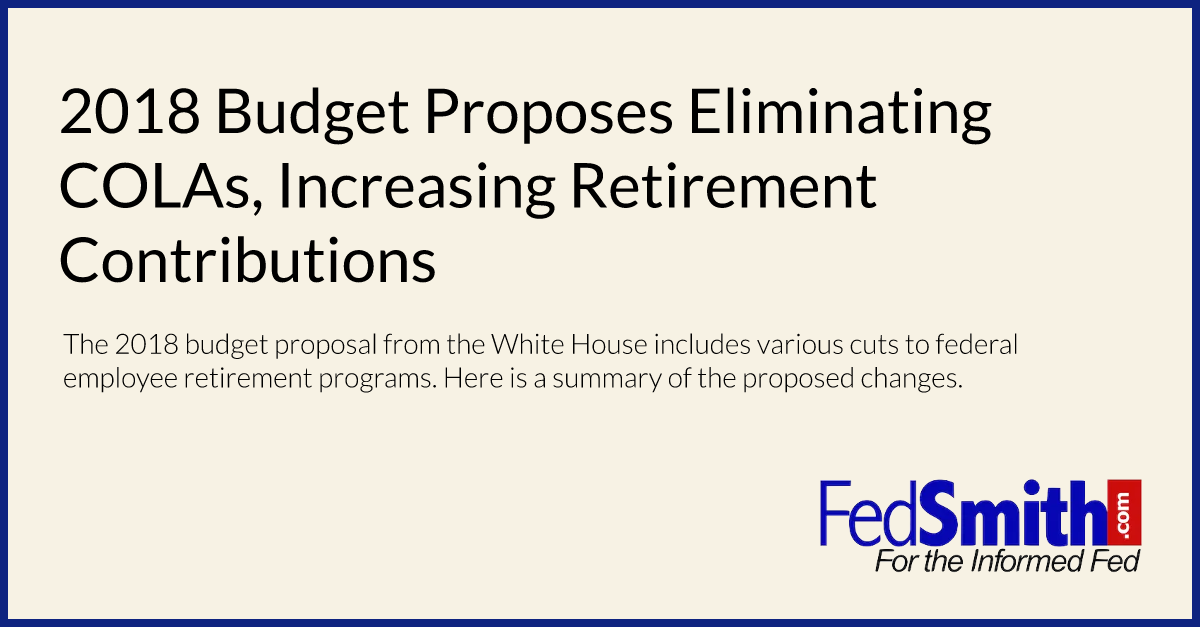 2018 Budget Proposes Eliminating COLAs, Increasing Retirement Contributions

The 2018 budget proposal from the White House includes various cuts to federal employee retirement programs. Here is a summary of the proposed changes.

FedSmith.com
For the Informed Fed